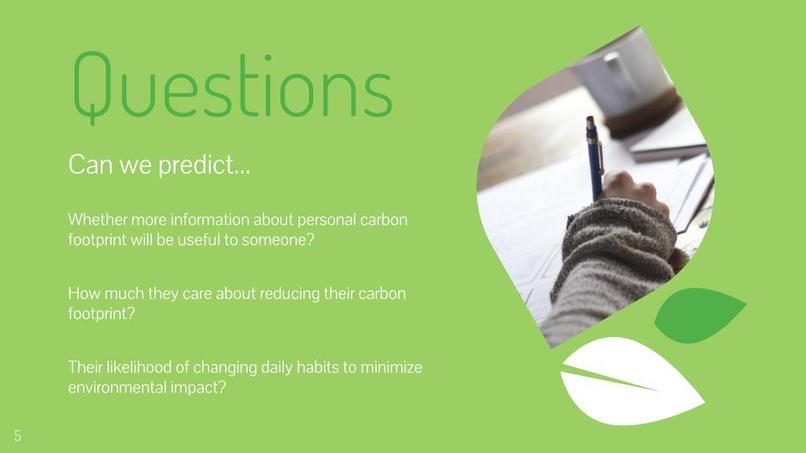 Questions

Can we predict...

Whether more information about personal carbon footprint will be useful to someone?

How much they care about reducing their carbon footprint?

Their likelihood of changing daily habits to minimize environmental impact?

5